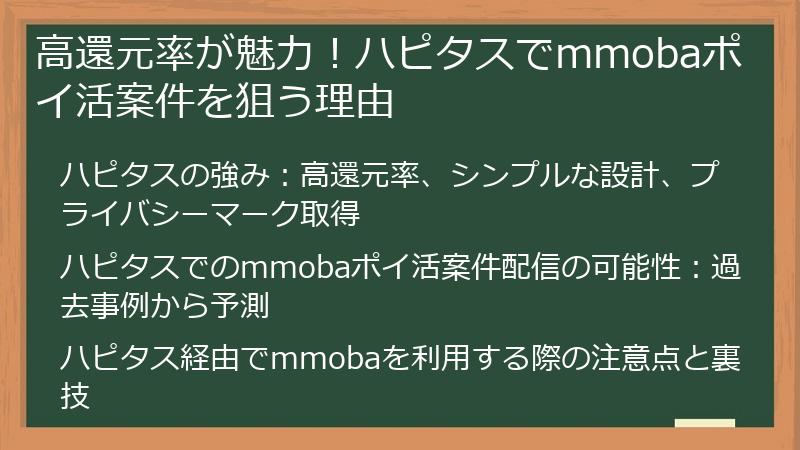 高還元率が魅力！ハピタスでmmobaポイ活案件を狙う理由

ハピタスの強み：高還元率、シンプルな設計、プライバシーマーク取得

ハピタスでのmmobaポイ活案件配信の可能性：過去事例から予測

ハピタス経由でmmobaを利用する際の注意点と裏技